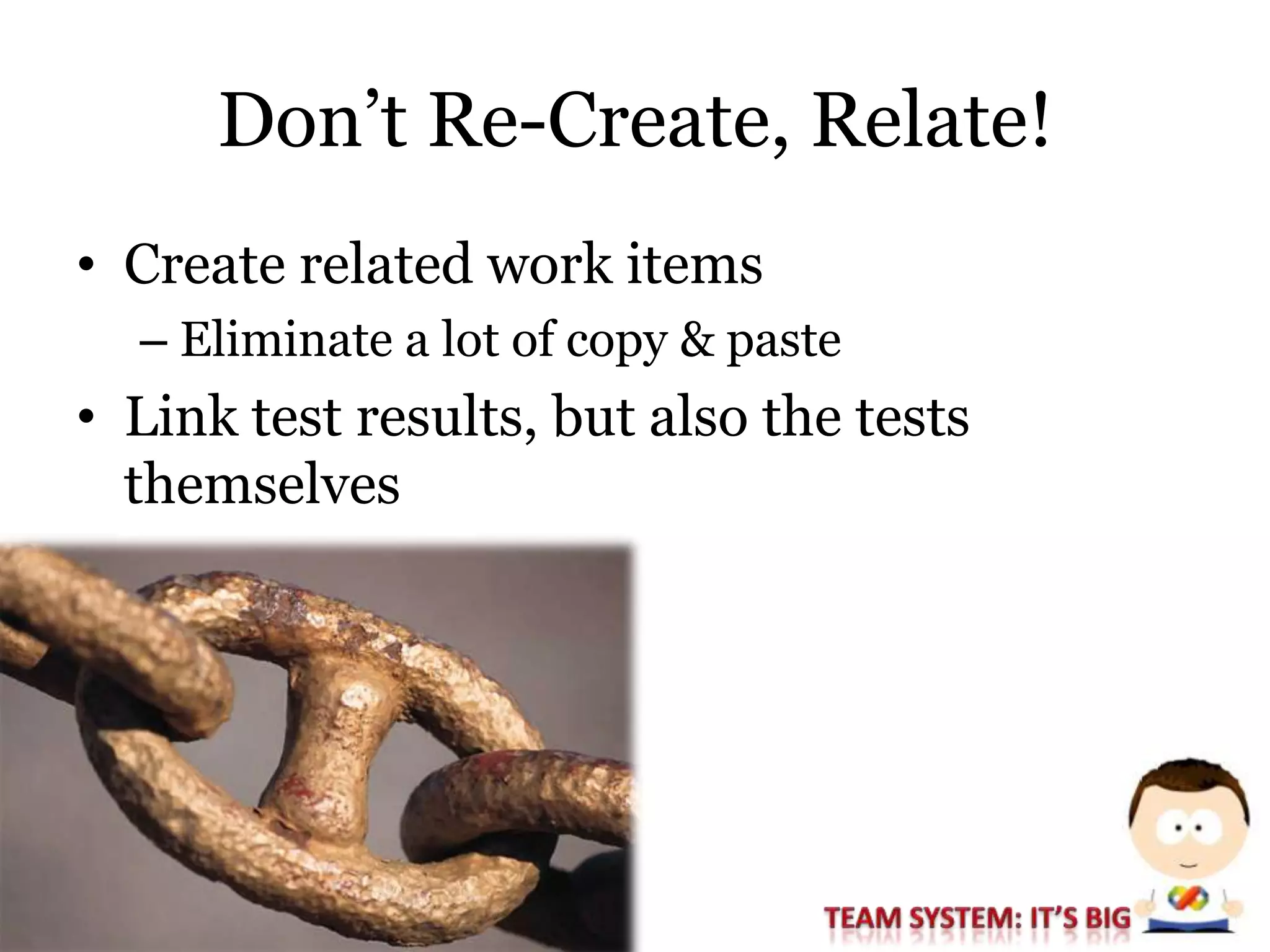 Don’t Re-Create, Relate!

• Create related work items
– Eliminate a lot of copy & paste
• Link test results, but also the tests themselves

TEAM SYSTEM: IT’S BIG